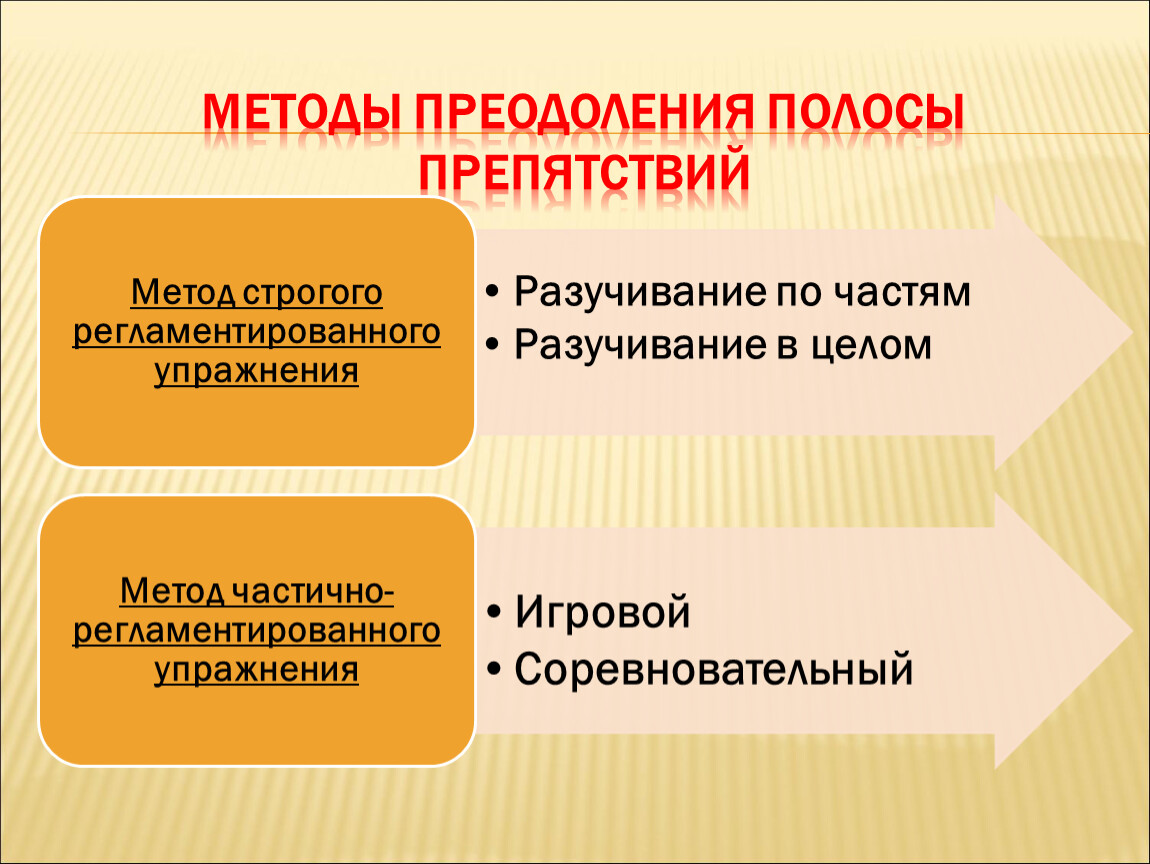 МЕТОДЫ ПРЕОДОЛЕНИЯ ПОЛОСЫ ПРЕПЯТСТВИЙ

Метод строгого регламентированного упражнения

• Разучивание по частям
• Разучивание в целом

Метод частично-регламентированного упражнения

• Игровой
• Соревновательный